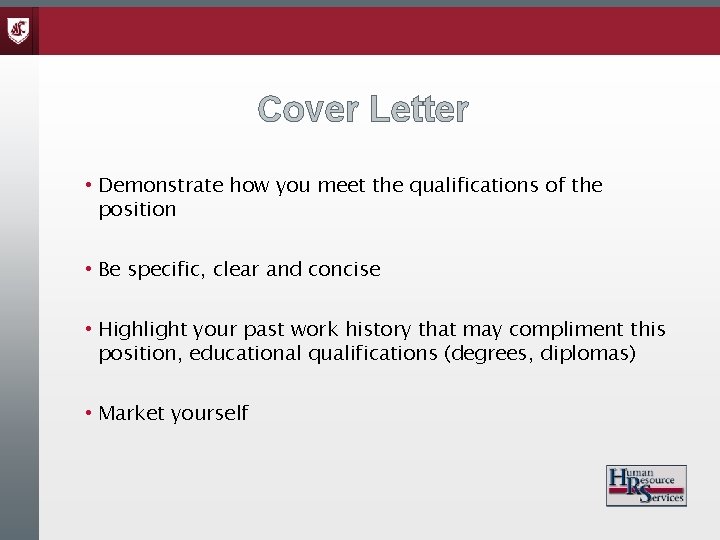 Cover Letter

• Demonstrate how you meet the qualifications of the position

• Be specific, clear and concise

• Highlight your past work history that may compliment this position, educational qualifications (degrees, diplomas)

• Market yourself

Human Resource Services